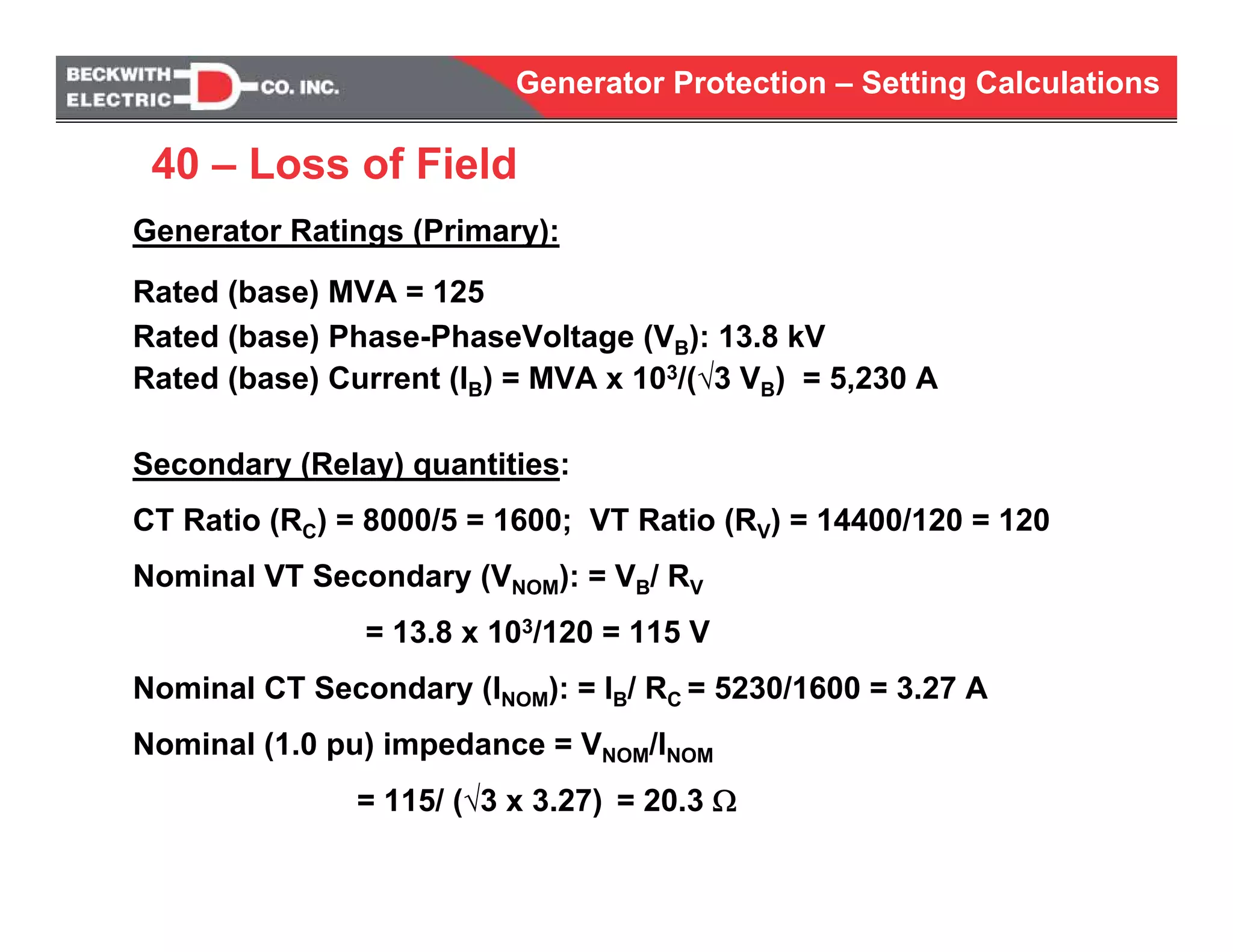 BECKWITH ELECTRIC CO. INC.

Generator Protection – Setting Calculations

40 – Loss of Field

Generator Ratings (Primary):

Rated (base) MVA = 125

Rated (base) Phase-PhaseVoltage ($V_B$): 13.8 kV

Rated (base) Current ($I_B$) = MVA x $10^3/(\sqrt{3}\ V_B)$ = 5,230 A

Secondary (Relay) quantities:

CT Ratio ($R_C$) = 8000/5 = 1600; VT Ratio ($R_V$) = 14400/120 = 120

Nominal VT Secondary ($V_{NOM}$): = $V_B/ R_V$

= 13.8 x $10^3$/120 = 115 V

Nominal CT Secondary ($I_{NOM}$): = $I_B/ R_C$ = 5230/1600 = 3.27 A

Nominal (1.0 pu) impedance = $V_{NOM}/I_{NOM}$

= 115/ ($\sqrt{3}$ x 3.27) = 20.3 $\Omega$